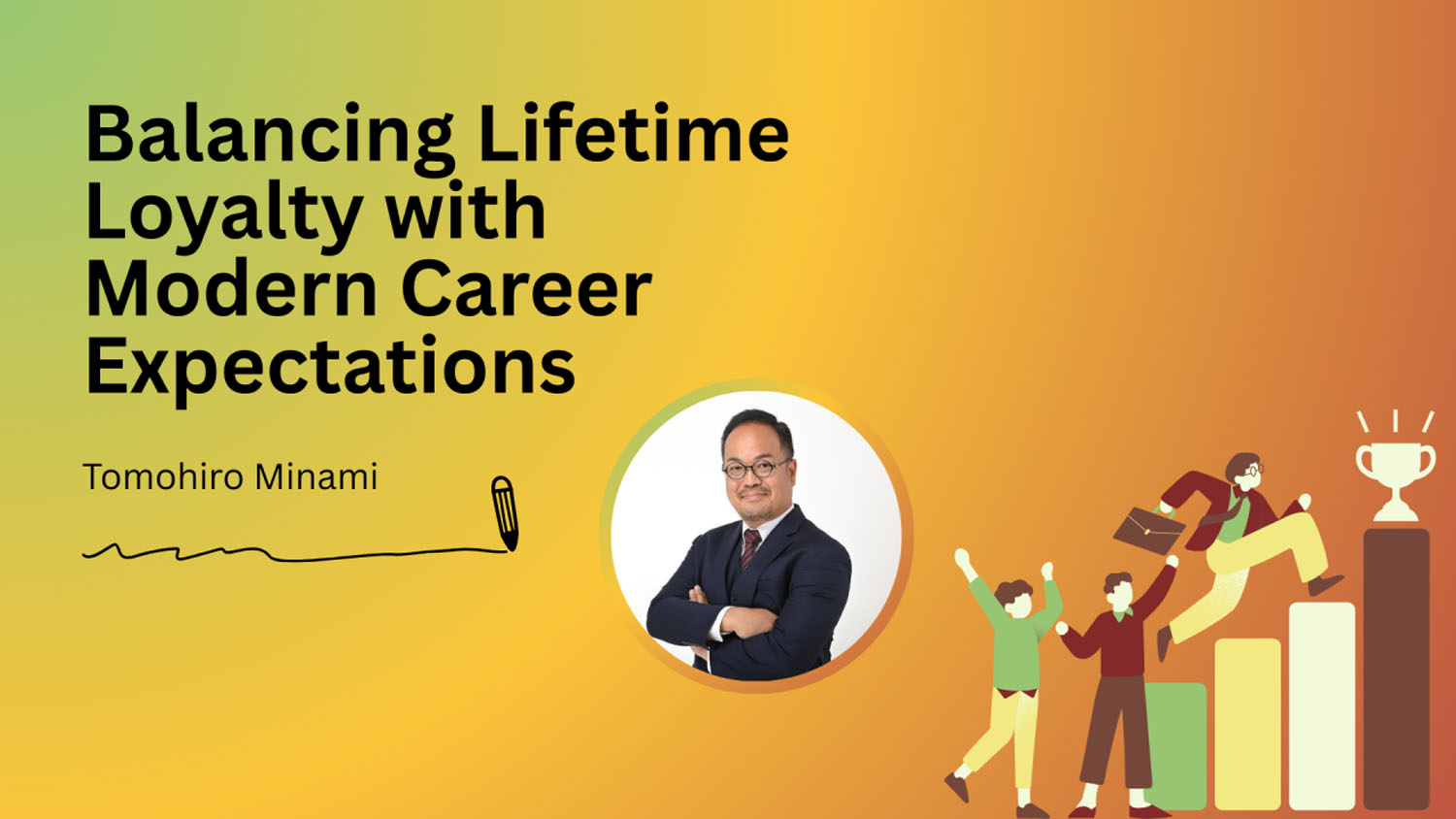 Balancing Lifetime Loyalty with Modern Career Expectations

Tomohiro Minami